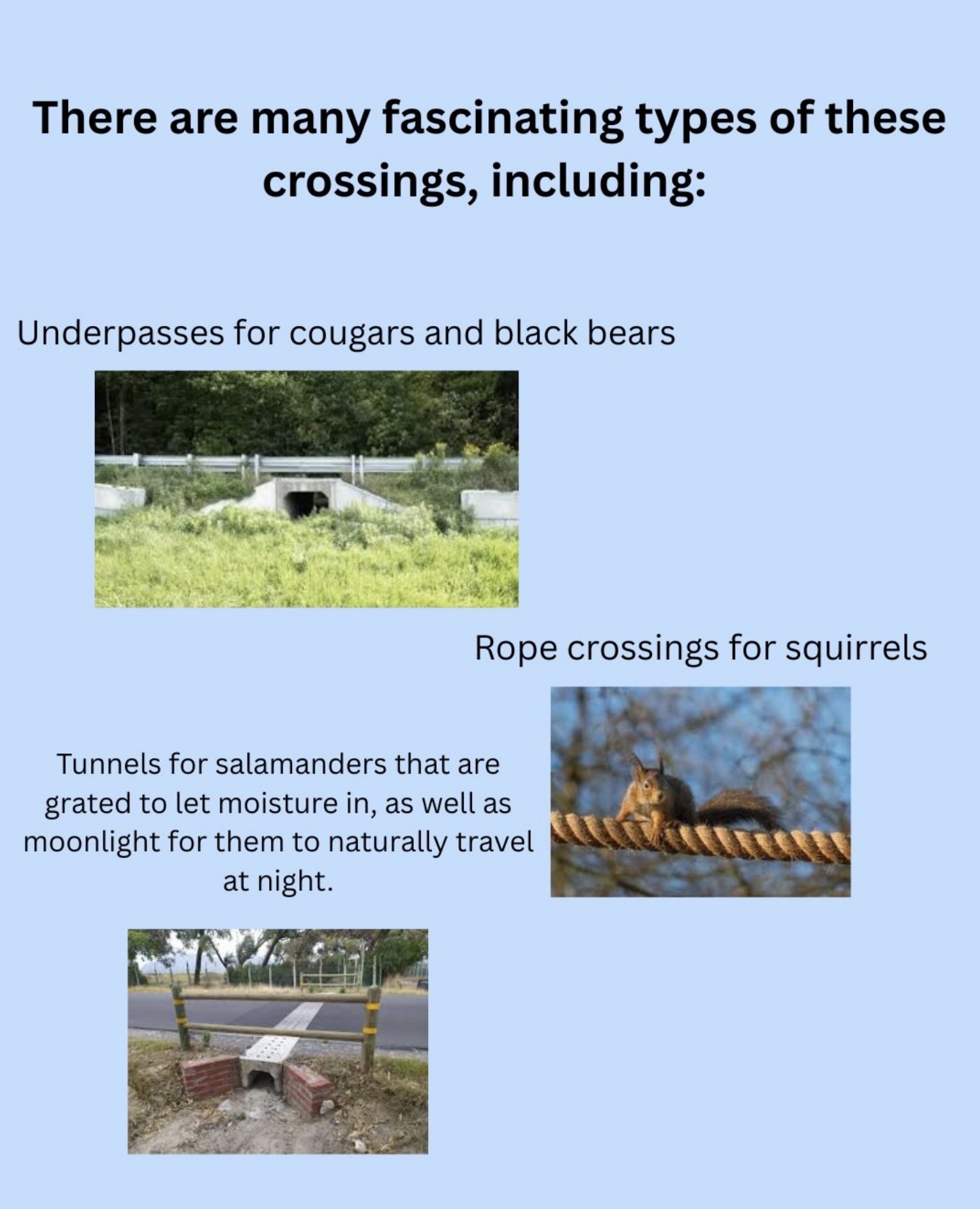 There are many fascinating types of these crossings, including:

Underpasses for cougars and black bears

Rope crossings for squirrels

Tunnels for salamanders that are grated to let moisture in, as well as moonlight for them to naturally travel at night.